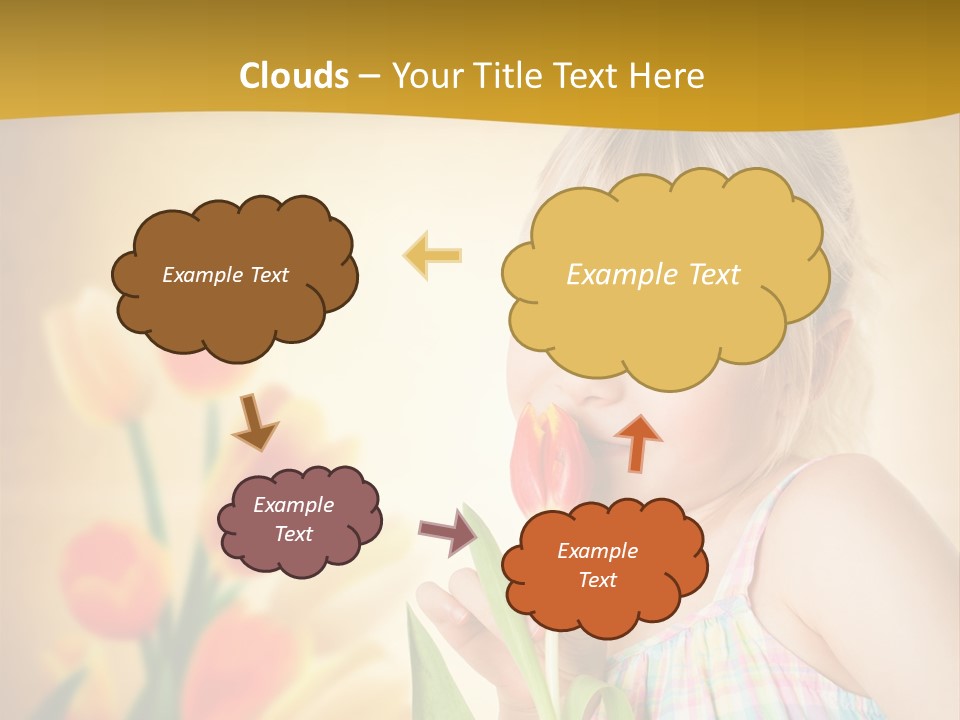 Clouds – Your Title Text Here

Example Text

Example Text

Example Text

Example Text